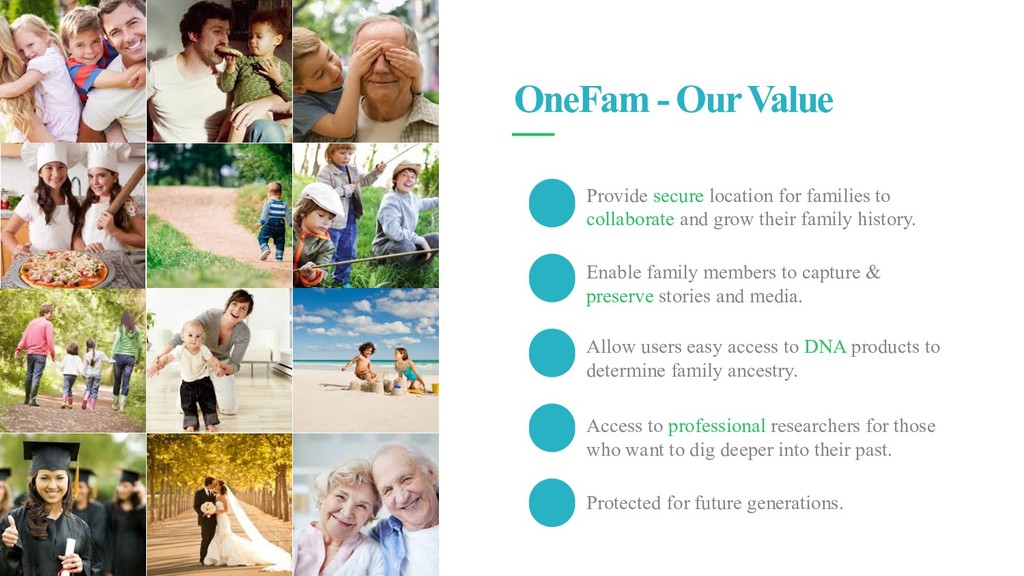 OneFam - Our Value

Provide secure location for families to collaborate and grow their family history.

Enable family members to capture & preserve stories and media.

Allow users easy access to DNA products to determine family ancestry.

Access to professional researchers for those who want to dig deeper into their past.

Protected for future generations.